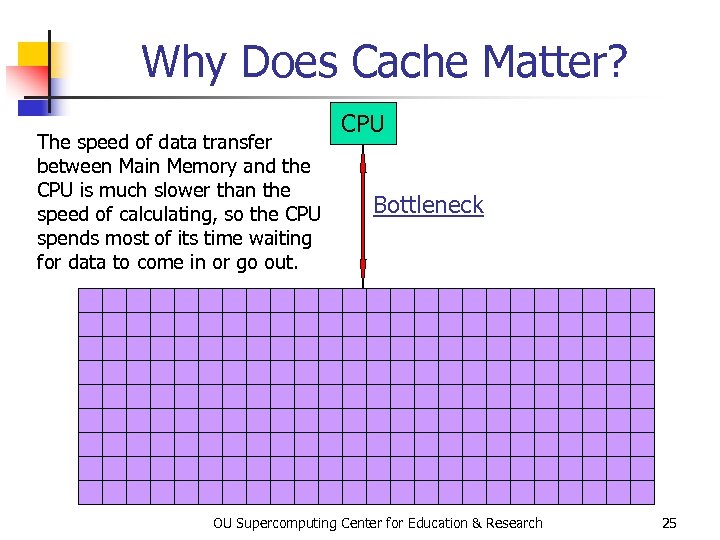 Why Does Cache Matter?

CPU

The speed of data transfer between Main Memory and the CPU is much slower than the speed of calculating, so the CPU spends most of its time waiting for data to come in or go out.

Bottleneck

OU Supercomputing Center for Education & Research

25